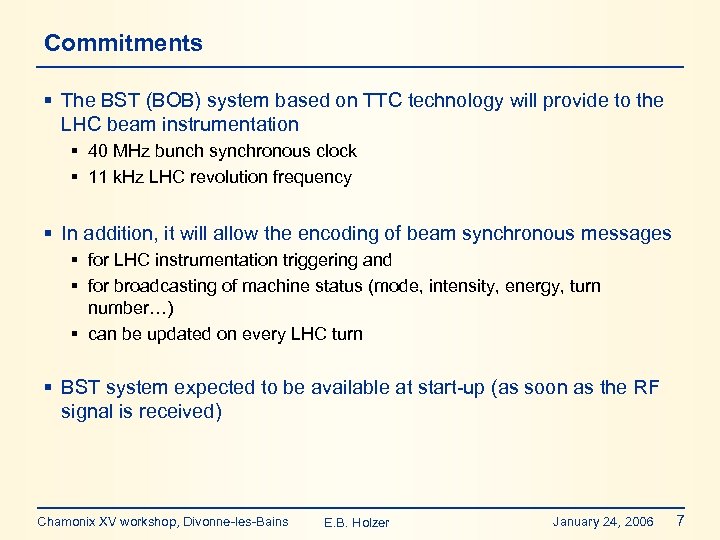 Commitments

▪ The BST (BOB) system based on TTC technology will provide to the LHC beam instrumentation
▪ 40 MHz bunch synchronous clock
▪ 11 kHz LHC revolution frequency

▪ In addition, it will allow the encoding of beam synchronous messages
▪ for LHC instrumentation triggering and
▪ for broadcasting of machine status (mode, intensity, energy, turn number…)
▪ can be updated on every LHC turn

▪ BST system expected to be available at start-up (as soon as the RF signal is received)

Chamonix XV workshop, Divonne-les-Bains E.B. Holzer January 24, 2006 7